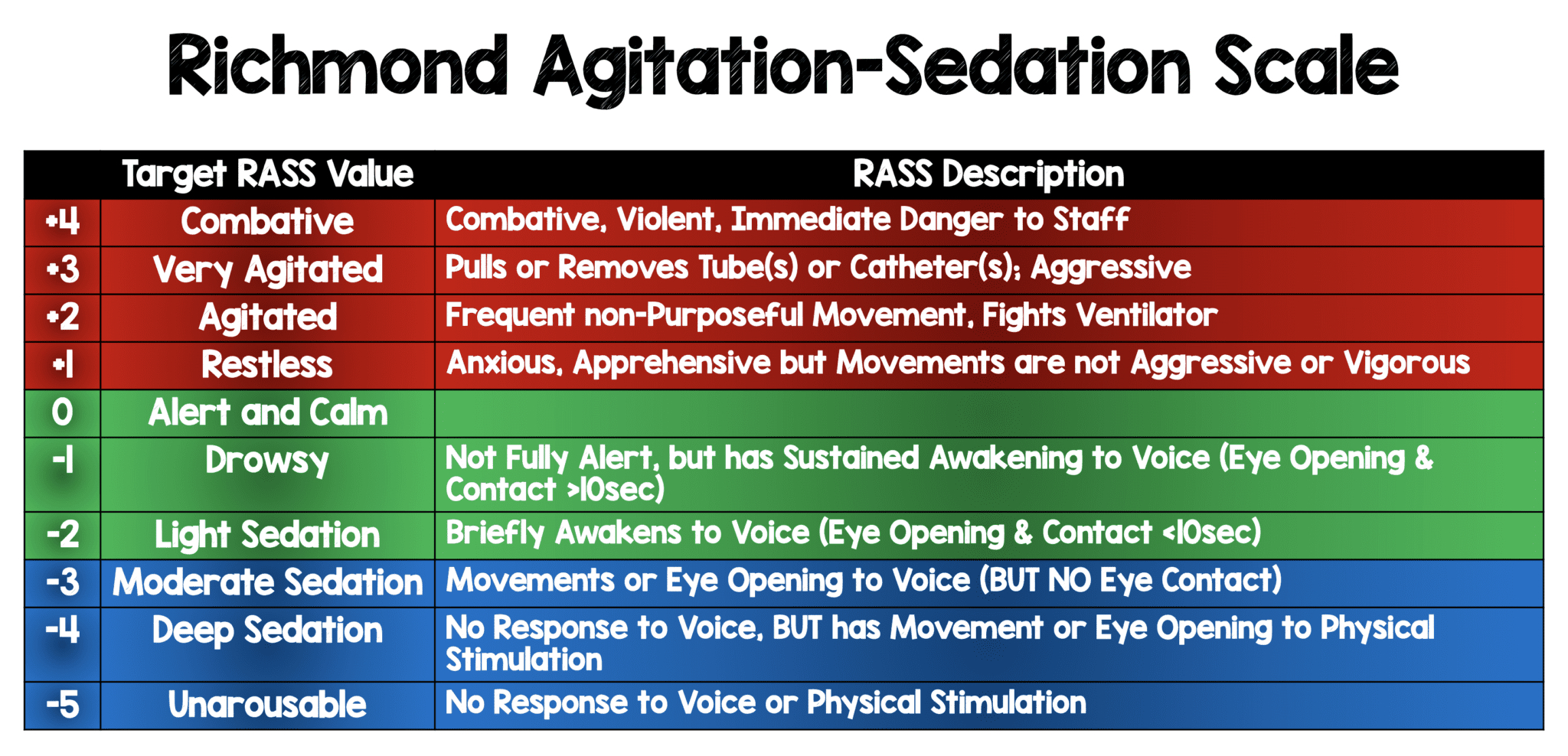 Richmond Agitation-Sedation Scale

| | Target RASS Value | RASS Description |
|---|---|---|
| +4 | Combative | Combative, Violent, Immediate Danger to Staff |
| +3 | Very Agitated | Pulls or Removes Tube(s) or Catheter(s); Aggressive |
| +2 | Agitated | Frequent non-Purposeful Movement, Fights Ventilator |
| +1 | Restless | Anxious, Apprehensive but Movements are not Aggressive or Vigorous |
| 0 | Alert and Calm | |
| -1 | Drowsy | Not Fully Alert, but has Sustained Awakening to Voice (Eye Opening & Contact >10sec) |
| -2 | Light Sedation | Briefly Awakens to Voice (Eye Opening & Contact <10sec) |
| -3 | Moderate Sedation | Movements or Eye Opening to Voice (BUT NO Eye Contact) |
| -4 | Deep Sedation | No Response to Voice, BUT has Movement or Eye Opening to Physical Stimulation |
| -5 | Unarousable | No Response to Voice or Physical Stimulation |